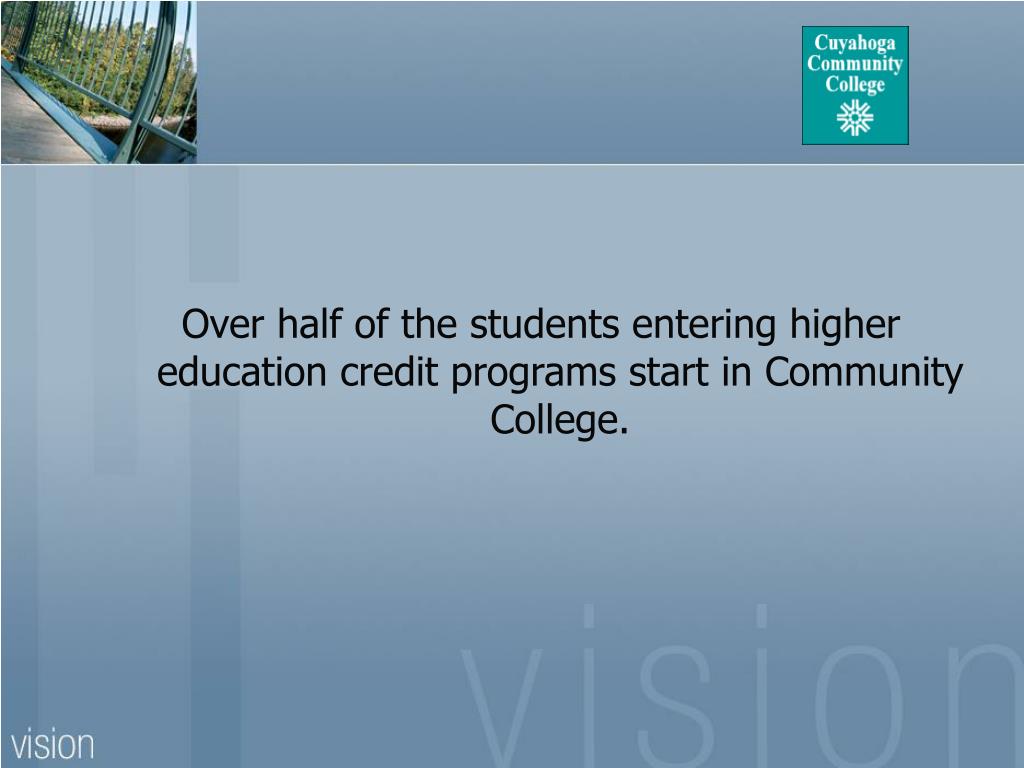 Cuyahoga Community College

Over half of the students entering higher education credit programs start in Community College.

vision

vision